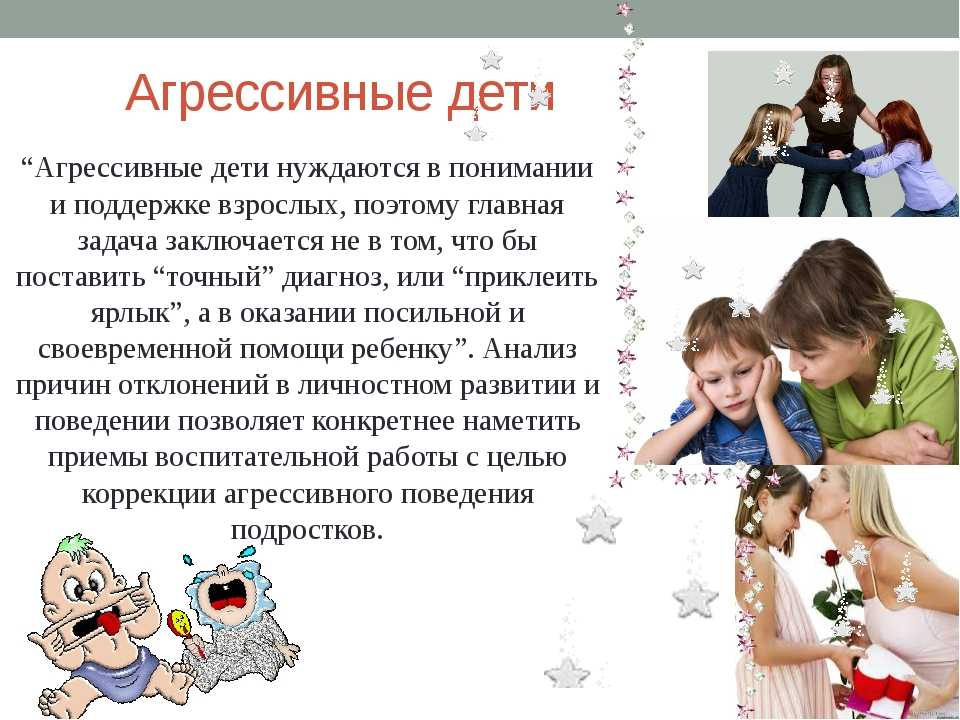 Агрессивные дети

“Агрессивные дети нуждаются в понимании и поддержке взрослых, поэтому главная задача заключается не в том, что бы поставить “точный” диагноз, или “приклеить ярлык”, а в оказании посильной и своевременной помощи ребенку”. Анализ причин отклонений в личностном развитии и поведении позволяет конкретнее наметить приемы воспитательной работы с целью коррекции агрессивного поведения подростков.